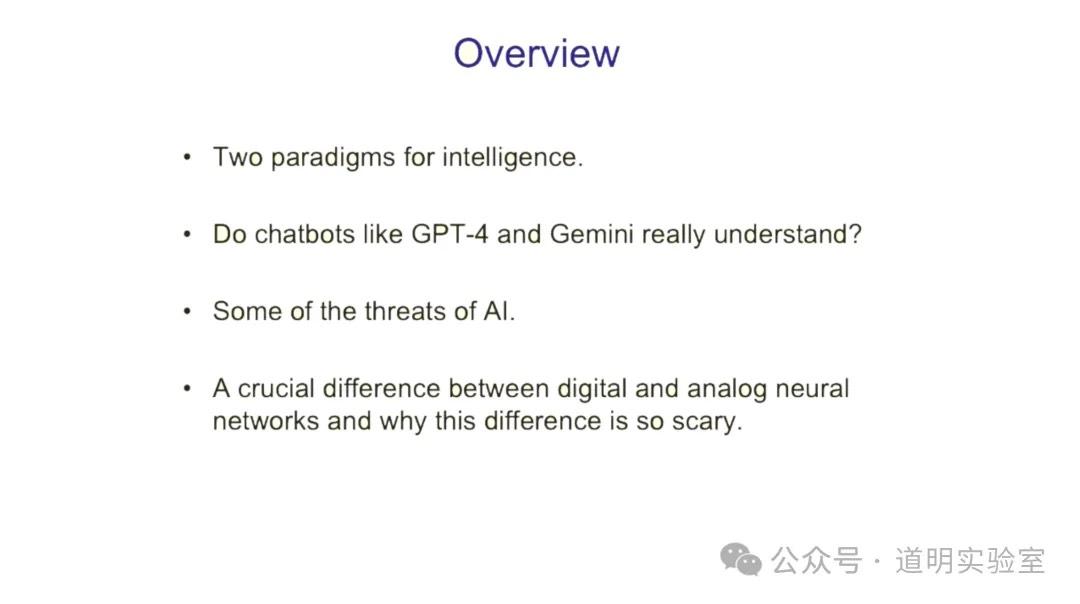 Overview

• Two paradigms for intelligence.

• Do chatbots like GPT-4 and Gemini really understand?

• Some of the threats of AI.

• A crucial difference between digital and analog neural networks and why this difference is so scary.

公众号 · 道明实验室